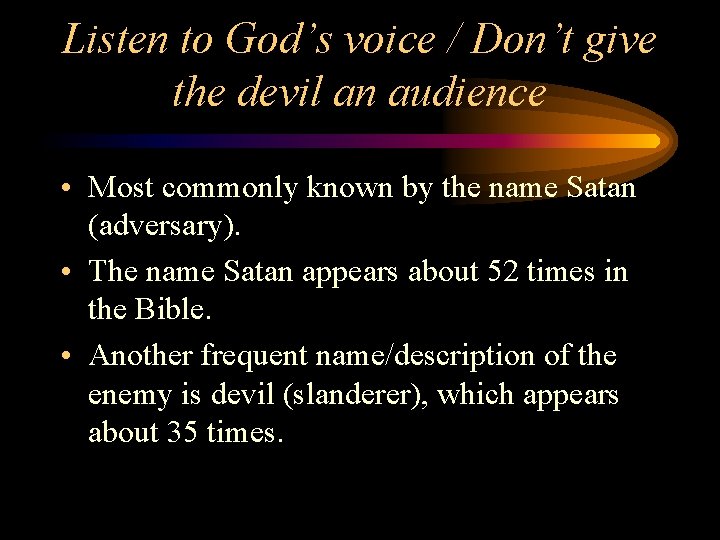 Listen to God’s voice / Don’t give the devil an audience

• Most commonly known by the name Satan (adversary).
• The name Satan appears about 52 times in the Bible.
• Another frequent name/description of the enemy is devil (slanderer), which appears about 35 times.